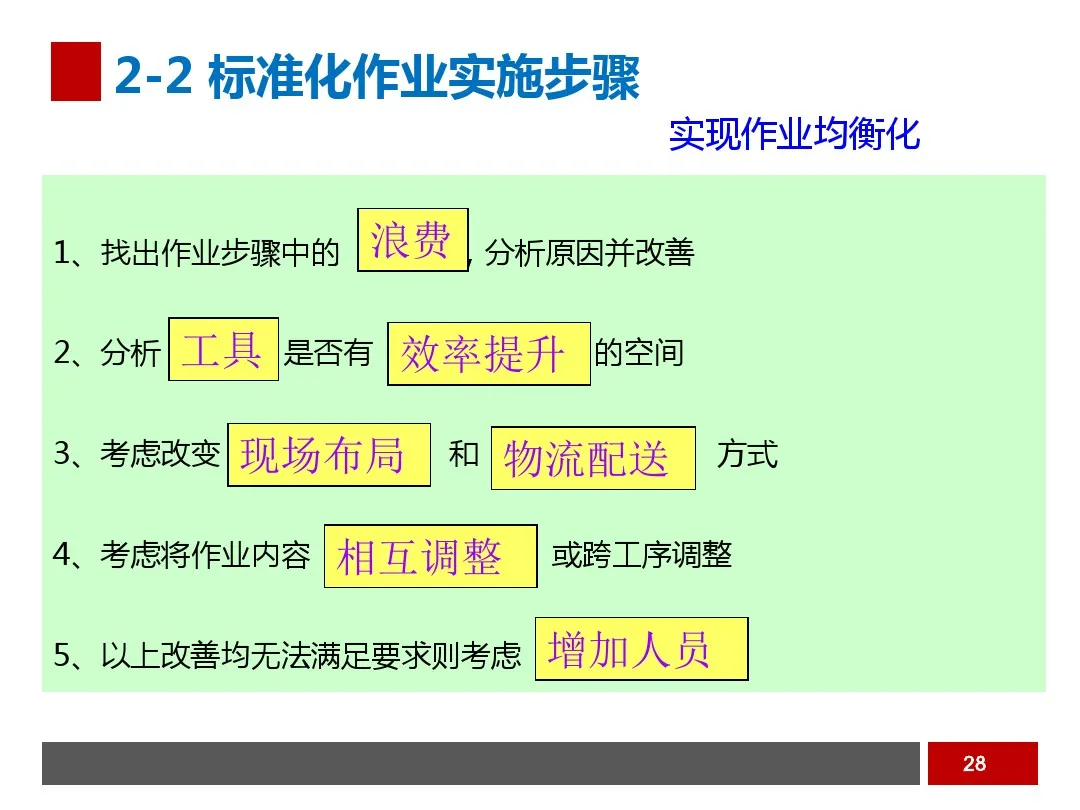 2-2 标准化作业实施步骤

实现作业均衡化

1、找出作业步骤中的 浪费 , 分析原因并改善

2、分析 工具 是否有 效率提升 的空间

3、考虑改变 现场布局 和 物流配送 方式

4、考虑将作业内容 相互调整 或跨工序调整

5、以上改善均无法满足要求则考虑 增加人员

28